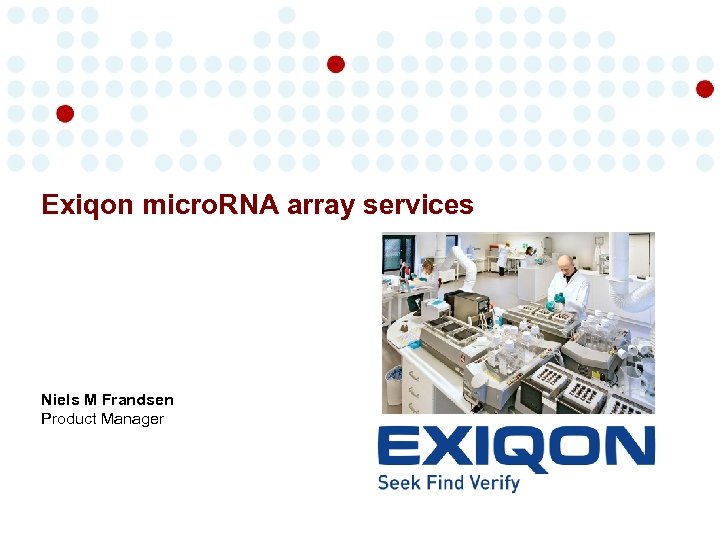 Exiqon microRNA array services

Niels M Frandsen
Product Manager

EXIQON
Seek Find Verify